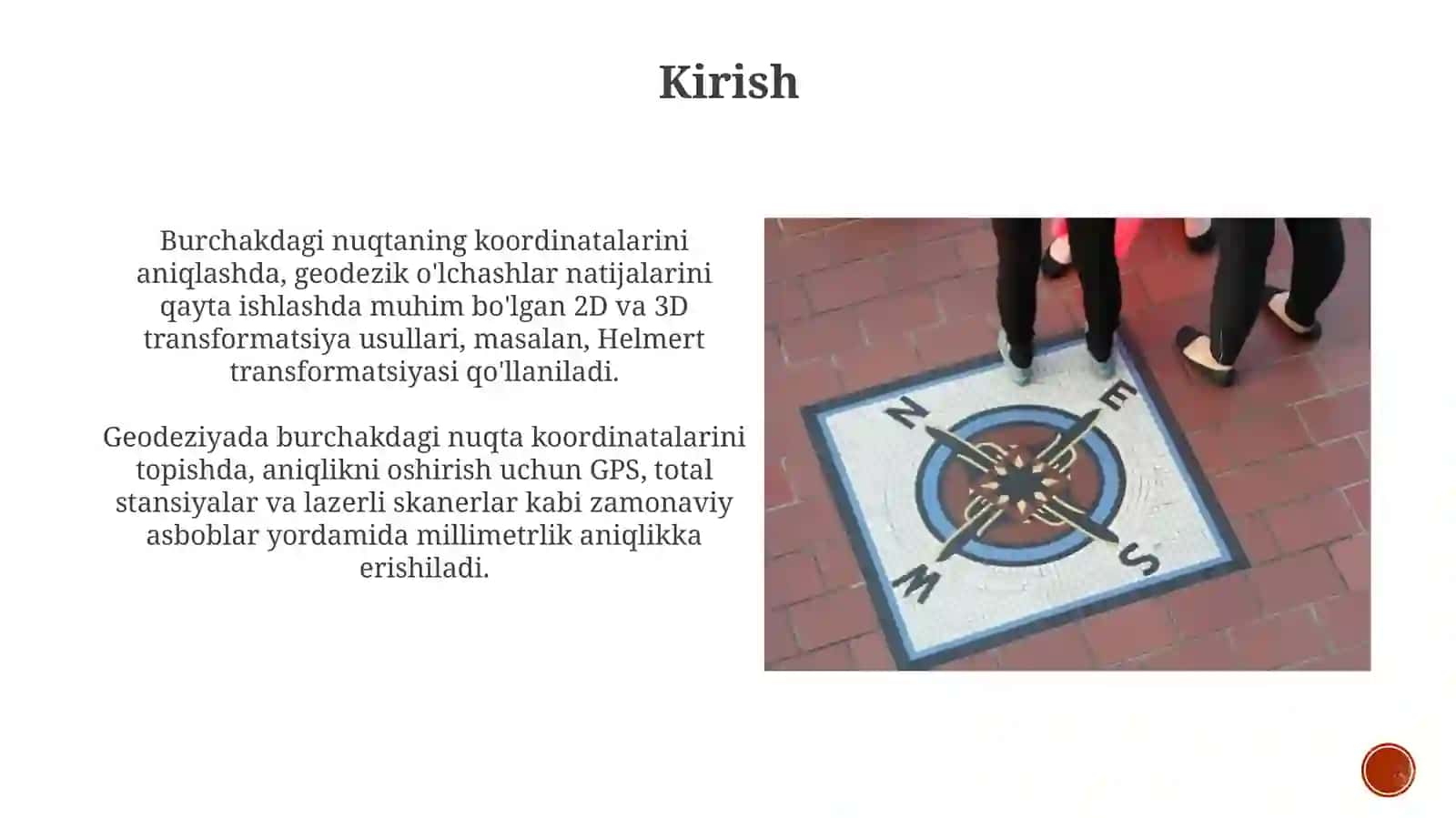 Kirish

Burchakdagi nuqtaning koordinatalarini aniqlashda, geodezik o'lchashlar natijalarini qayta ishlashda muhim bo'lgan 2D va 3D transformatsiya usullari, masalan, Helmert transformatsiyasi qo'llaniladi.

Geodeziyada burchakdagi nuqta koordinatalarini topishda, aniqlikni oshirish uchun GPS, total stansiyalar va lazerli skanerlar kabi zamonaviy asboblar yordamida millimetrlik aniqlikka erishiladi.

N
E
S
W